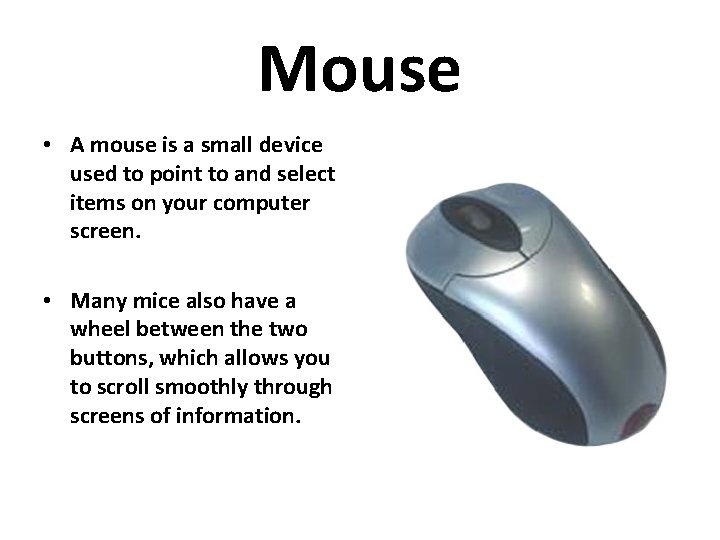 Mouse

• A mouse is a small device used to point to and select items on your computer screen.

• Many mice also have a wheel between the two buttons, which allows you to scroll smoothly through screens of information.